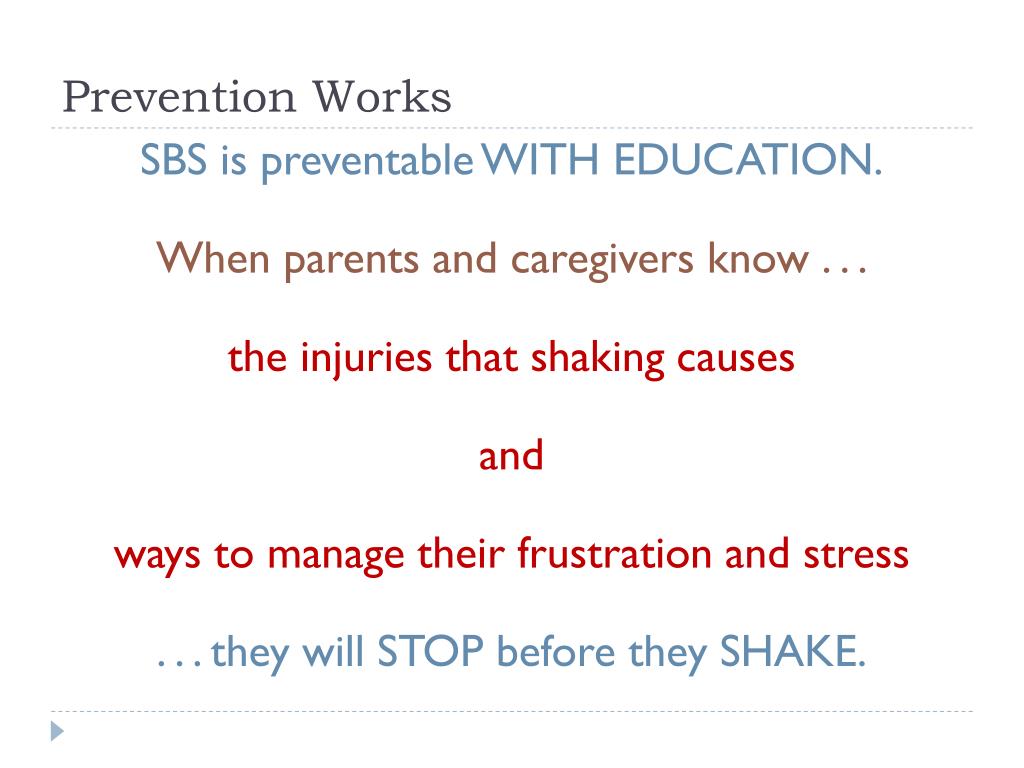 Prevention Works

SBS is preventable WITH EDUCATION.

When parents and caregivers know . . .

the injuries that shaking causes

and

ways to manage their frustration and stress

. . . they will STOP before they SHAKE.